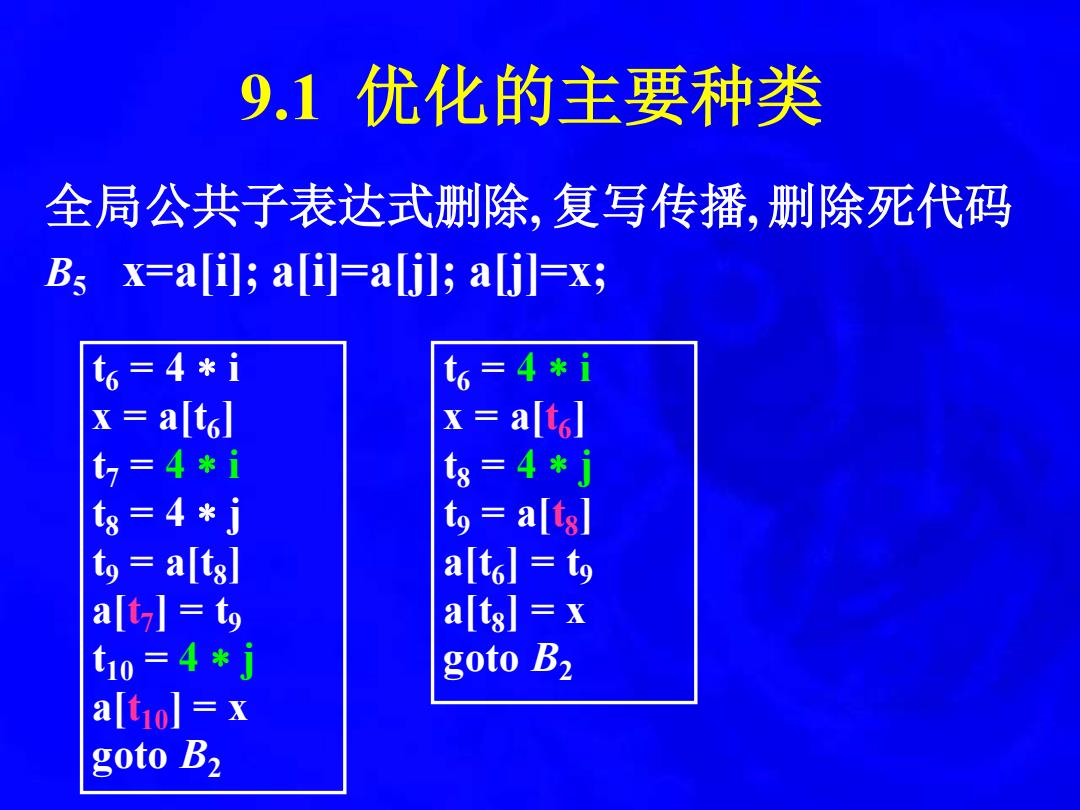 9.1 优化的主要种类

全局公共子表达式删除, 复写传播, 删除死代码

$B_5$ x=a[i]; a[i]=a[j]; a[j]=x;

$t_6 = 4 * i$
$x = a[t_6]$
$t_7 = 4 * i$
$t_8 = 4 * j$
$t_9 = a[t_8]$
$a[t_7] = t_9$
$t_{10} = 4 * j$
$a[t_{10}] = x$
goto $B_2$

$t_6 = 4 * i$
$x = a[t_6]$
$t_8 = 4 * j$
$t_9 = a[t_8]$
$a[t_6] = t_9$
$a[t_8] = x$
goto $B_2$